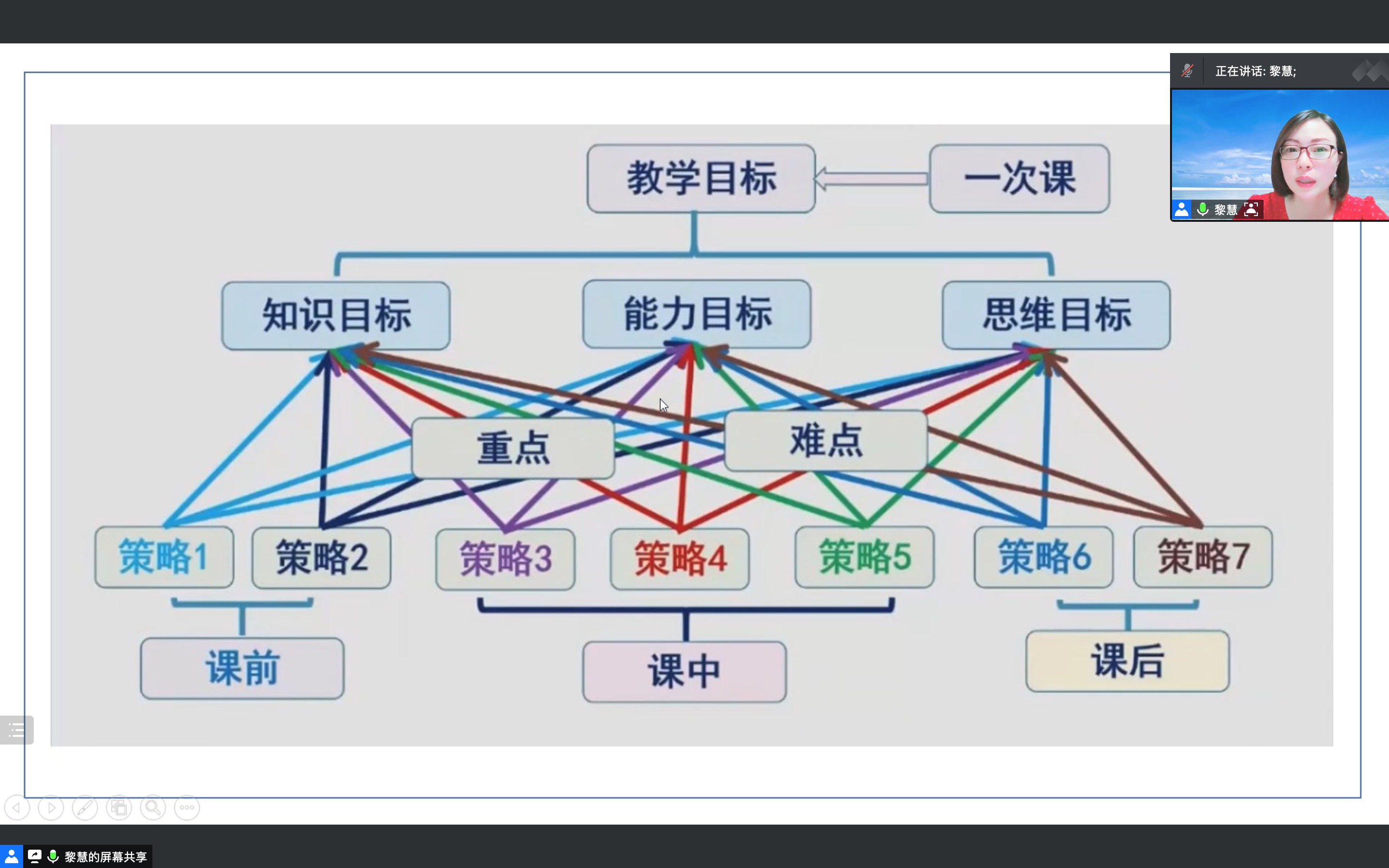 正在讲话: 黎慧;

黎慧

教学目标

一次课

知识目标

能力目标

思维目标

重点

难点

策略1

策略2

策略3

策略4

策略5

策略6

策略7

课前

课中

课后

黎慧的屏幕共享